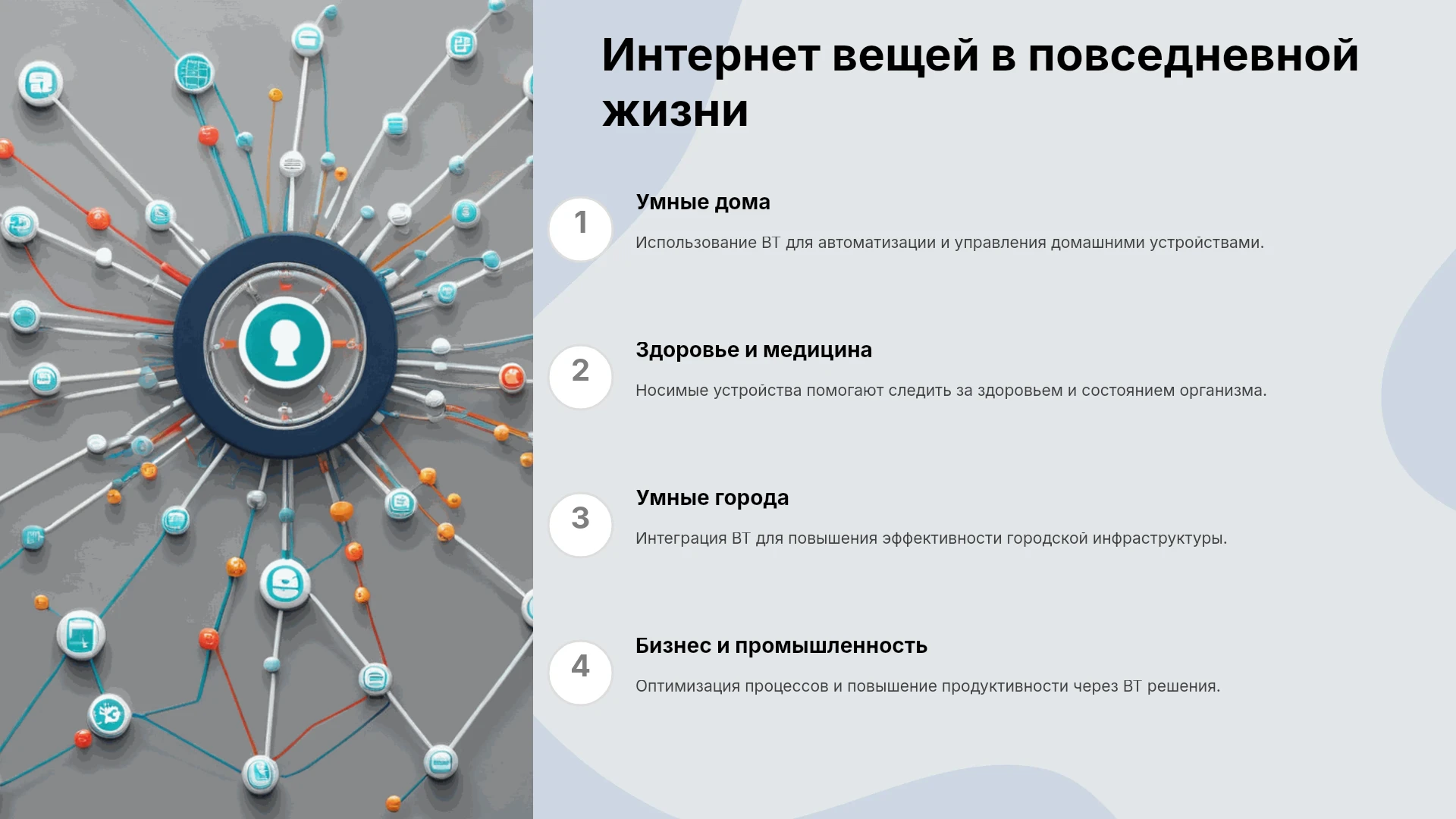 Интернет вещей в повседневной жизни

1

Умные дома

Использование ВТ для автоматизации и управления домашними устройствами.

2

Здоровье и медицина

Носимые устройства помогают следить за здоровьем и состоянием организма.

3

Умные города

Интеграция ВТ для повышения эффективности городской инфраструктуры.

4

Бизнес и промышленность

Оптимизация процессов и повышение продуктивности через ВТ решения.